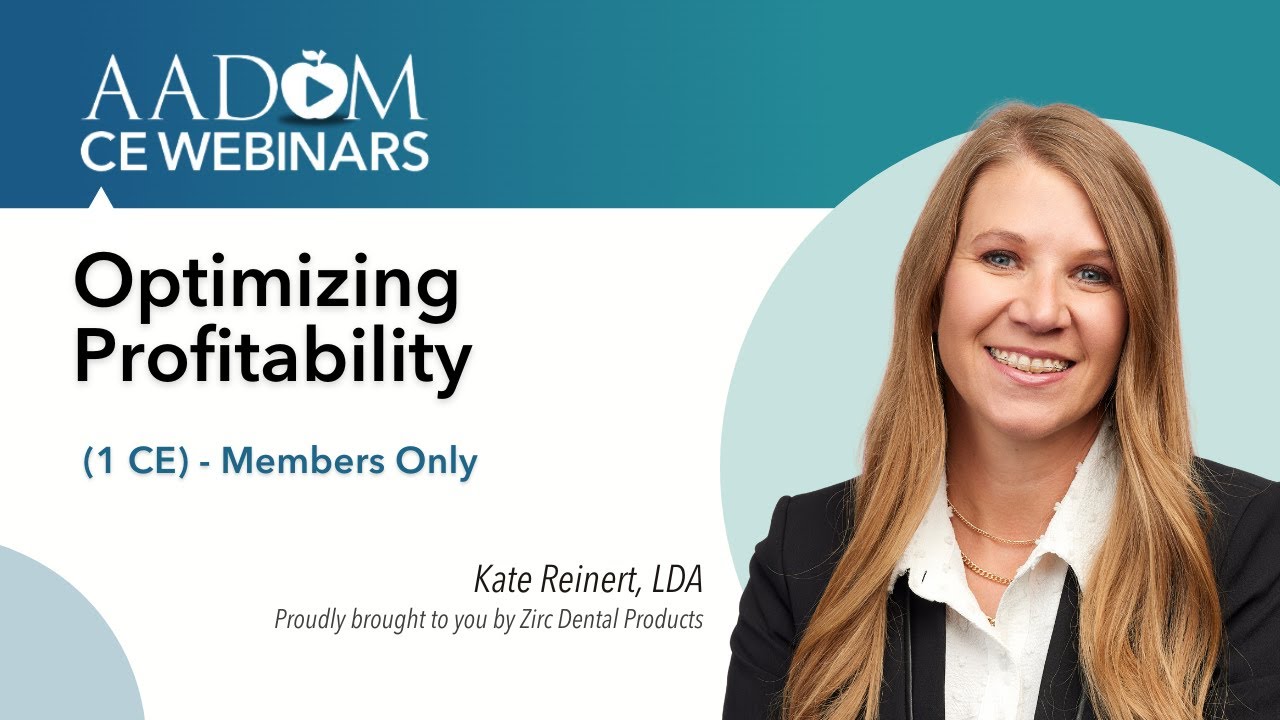 AADOM
CE WEBINARS

Optimizing Profitability

(1 CE) - Members Only

Kate Reinert, LDA
Proudly brought to you by Zirc Dental Products